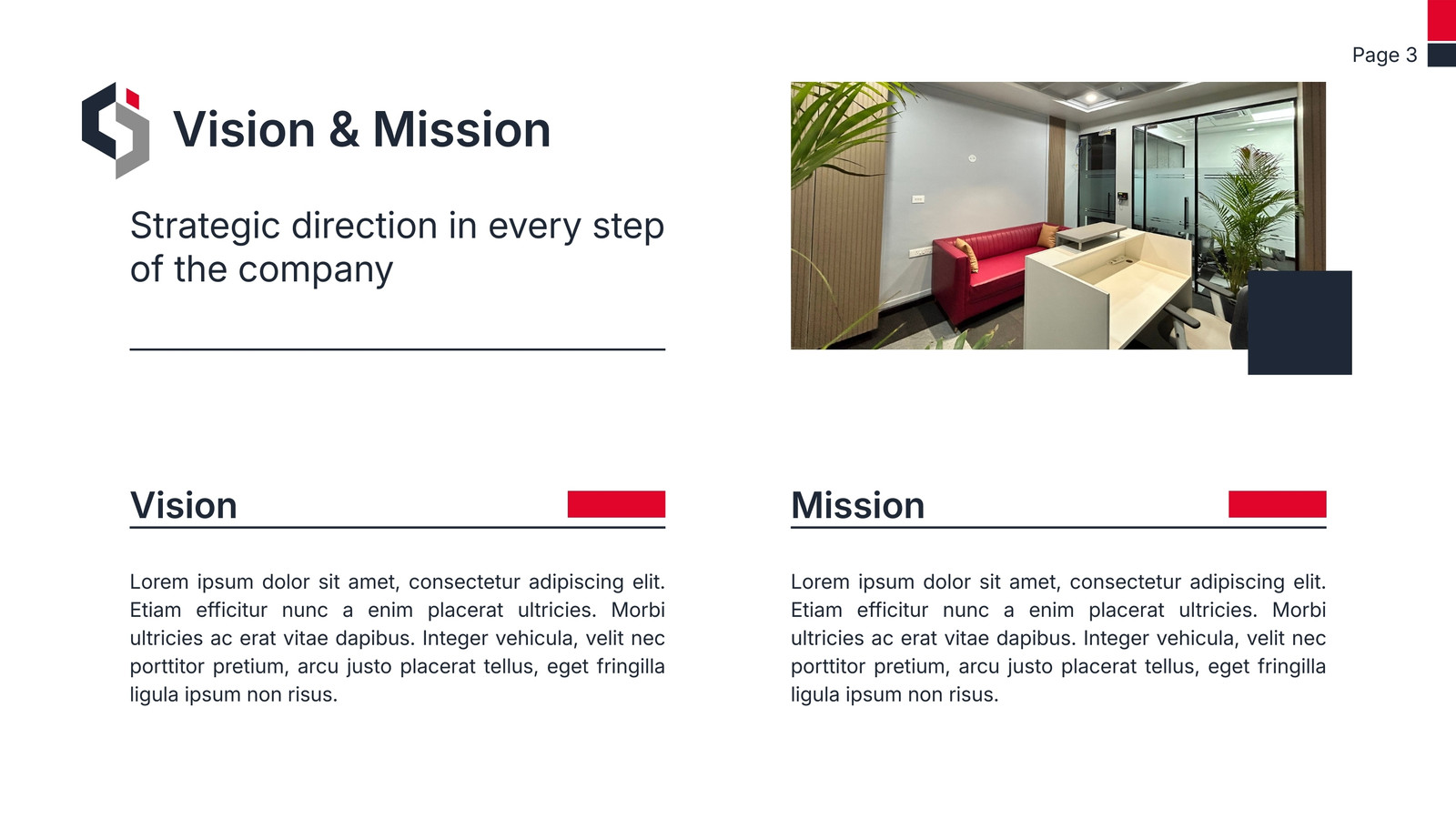 Page 3

Vision & Mission

Strategic direction in every step of the company

Vision

Lorem ipsum dolor sit amet, consectetur adipiscing elit. Etiam efficitur nunc a enim placerat ultricies. Morbi ultricies ac erat vitae dapibus. Integer vehicula, velit nec porttitor pretium, arcu justo placerat tellus, eget fringilla ligula ipsum non risus.

Mission

Lorem ipsum dolor sit amet, consectetur adipiscing elit. Etiam efficitur nunc a enim placerat ultricies. Morbi ultricies ac erat vitae dapibus. Integer vehicula, velit nec porttitor pretium, arcu justo placerat tellus, eget fringilla ligula ipsum non risus.